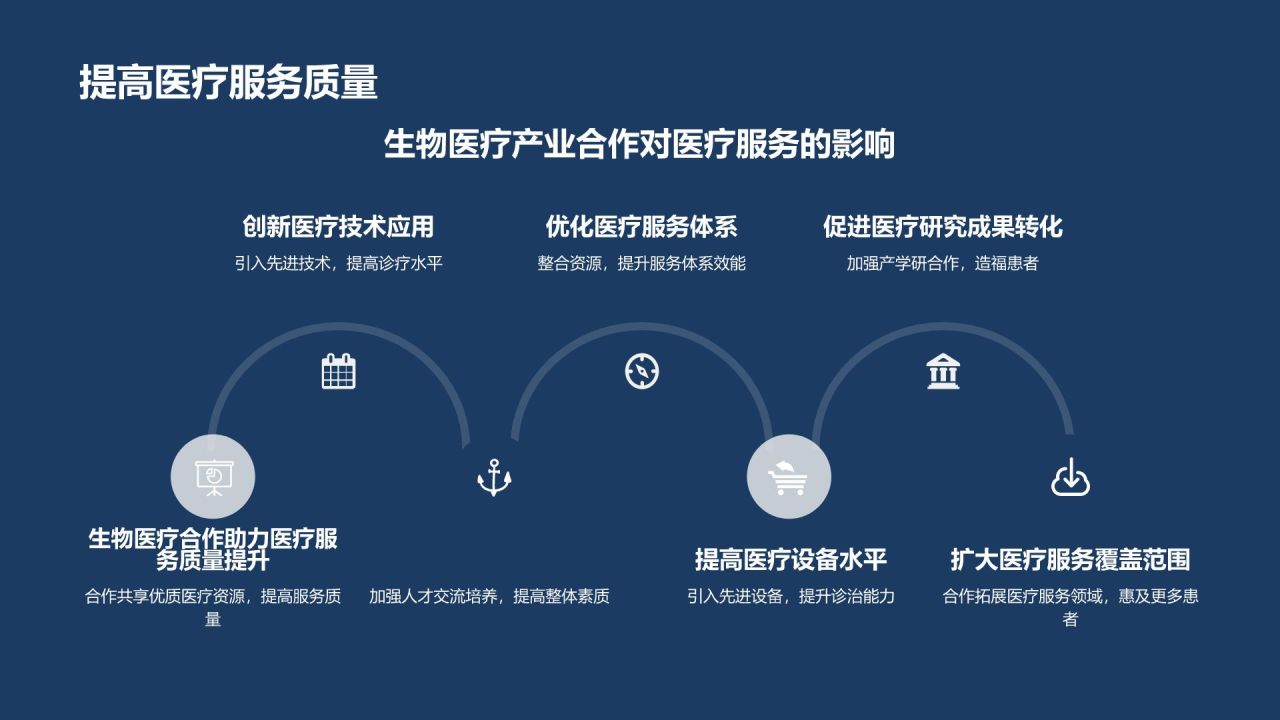 提高医疗服务质量

生物医疗产业合作对医疗服务的影响

创新医疗技术应用
引入先进技术，提高诊疗水平

优化医疗服务体系
整合资源，提升服务体系效能

促进医疗研究成果转化
加强产学研合作，造福患者

生物医疗合作助力医疗服务质量提升
合作共享优质医疗资源，提高服务质量

加强人才交流培养，提高整体素质

提高医疗设备水平
引入先进设备，提升诊治能力

扩大医疗服务覆盖范围
合作拓展医疗服务领域，惠及更多患者